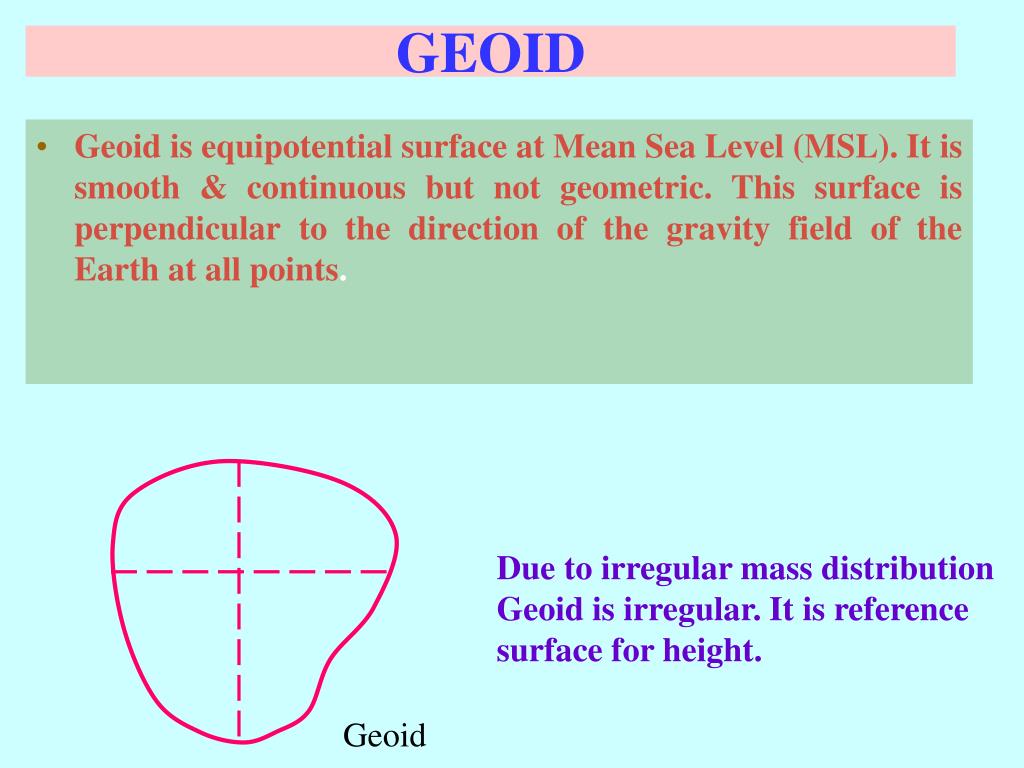 GEOID

• Geoid is equipotential surface at Mean Sea Level (MSL). It is smooth & continuous but not geometric. This surface is perpendicular to the direction of the gravity field of the Earth at all points.

Due to irregular mass distribution Geoid is irregular. It is reference surface for height.

Geoid